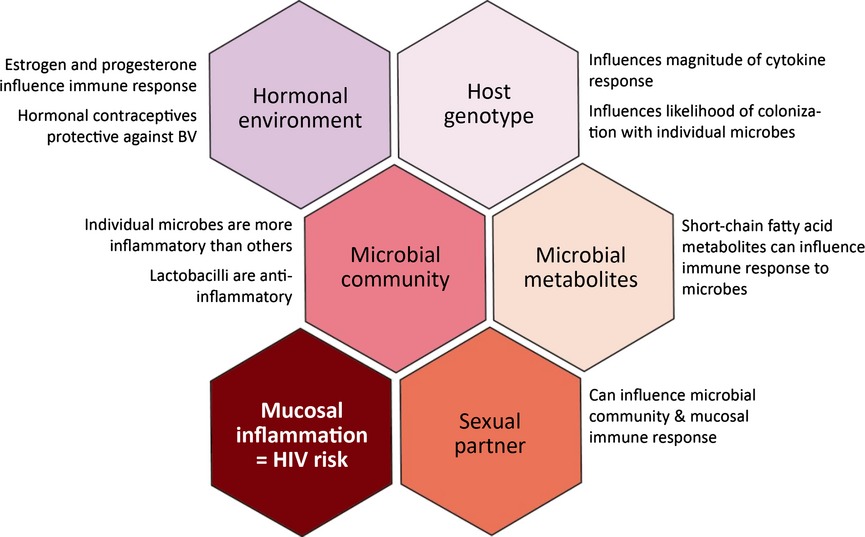 Estrogen and progesterone influence immune response

Hormonal contraceptives protective against BV

Hormonal environment

Host genotype

Influences magnitude of cytokine response

Influences likelihood of colonization with individual microbes

Individual microbes are more inflammatory than others

Lactobacilli are anti-inflammatory

Microbial community

Microbial metabolites

Short-chain fatty acid metabolites can influence immune response to microbes

Mucosal inflammation = HIV risk

Sexual partner

Can influence microbial community & mucosal immune response